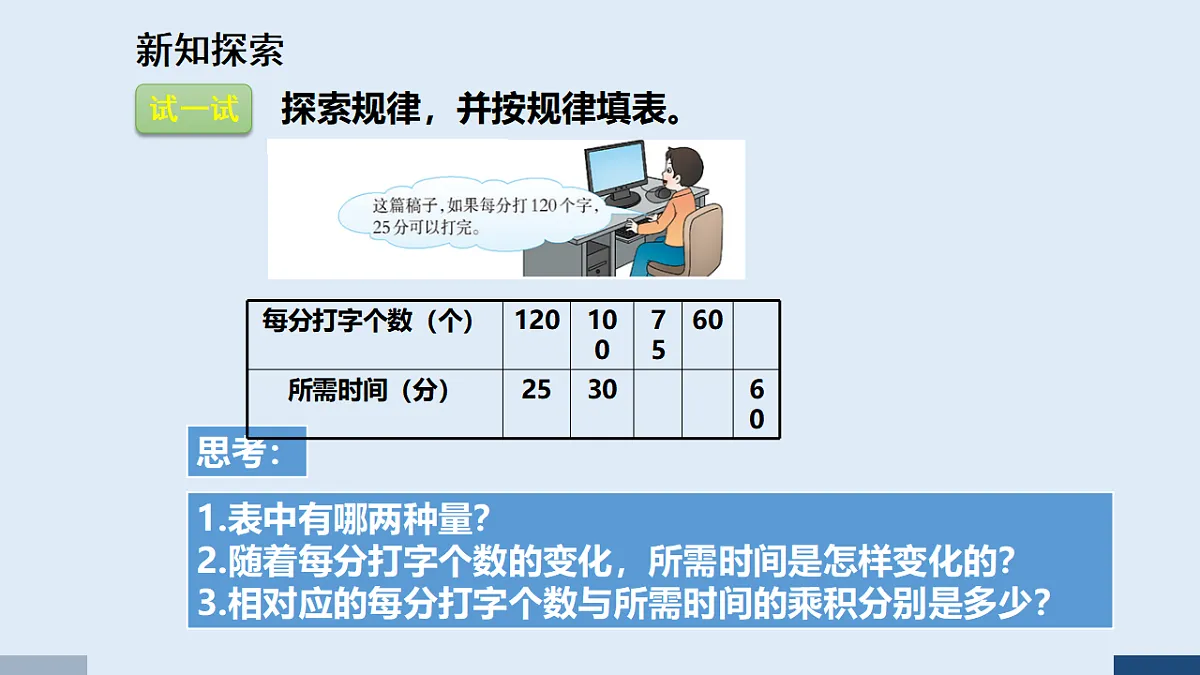 新知探索

试一试 探索规律，并按规律填表。

这篇稿子，如果每分打120个字，25分可以打完。

| 每分打字个数（个） | 120 | 100 | 75 | 60 |  |
|---|---|---|---|---|---|
| 所需时间（分） | 25 | 30 |  |  | 60 |

思考：

1.表中有哪两种量？
2.随着每分打字个数的变化，所需时间是怎样变化的？
3.相对应的每分打字个数与所需时间的乘积分别是多少？